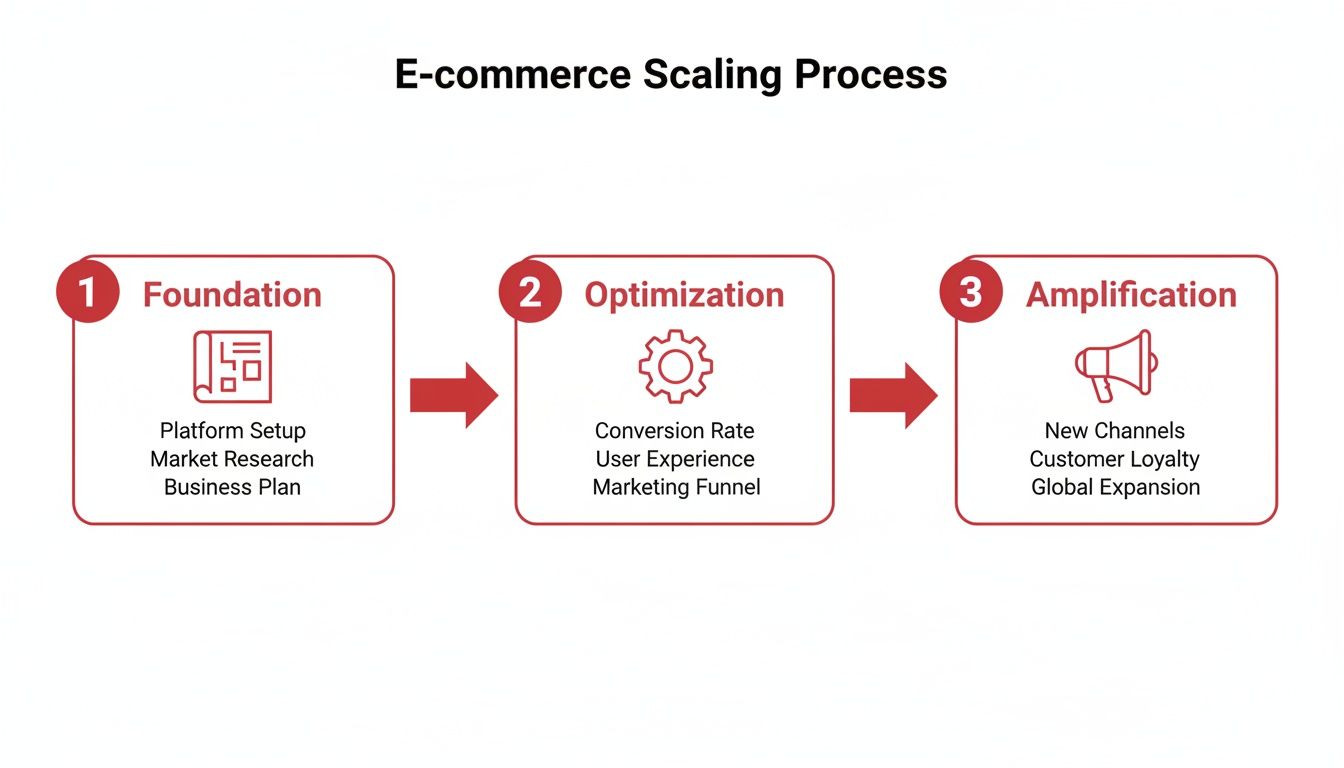 E-commerce Scaling Process

1 Foundation

Platform Setup
Market Research
Business Plan

2 Optimization

Conversion Rate
User Experience
Marketing Funnel

3 Amplification

New Channels
Customer Loyalty
Global Expansion